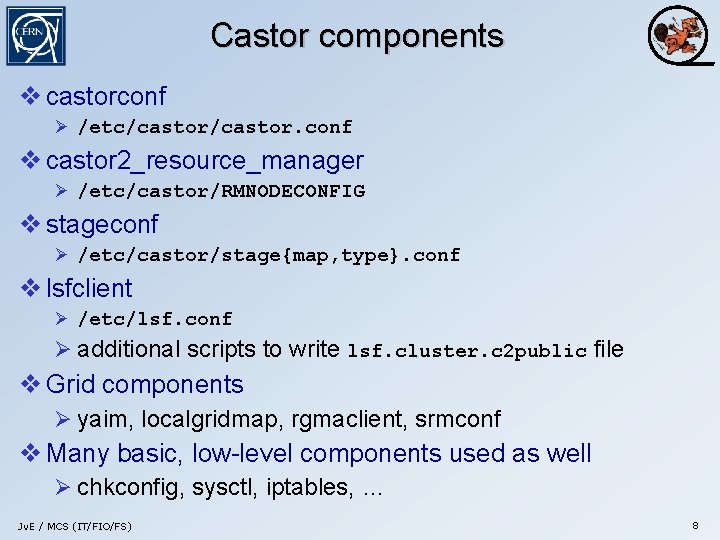 CERN

Castor components

❖ castorconf
➢ /etc/castor/castor.conf

❖ castor2_resource_manager
➢ /etc/castor/RMNODECONFIG

❖ stageconf
➢ /etc/castor/stage{map,type}.conf

❖ lsfclient
➢ /etc/lsf.conf
➢ additional scripts to write lsf.cluster.c2public file

❖ Grid components
➢ yaim, localgridmap, rgmaclient, srmconf

❖ Many basic, low-level components used as well
➢ chkconfig, sysctl, iptables, …

JvE / MCS (IT/FIO/FS)

8